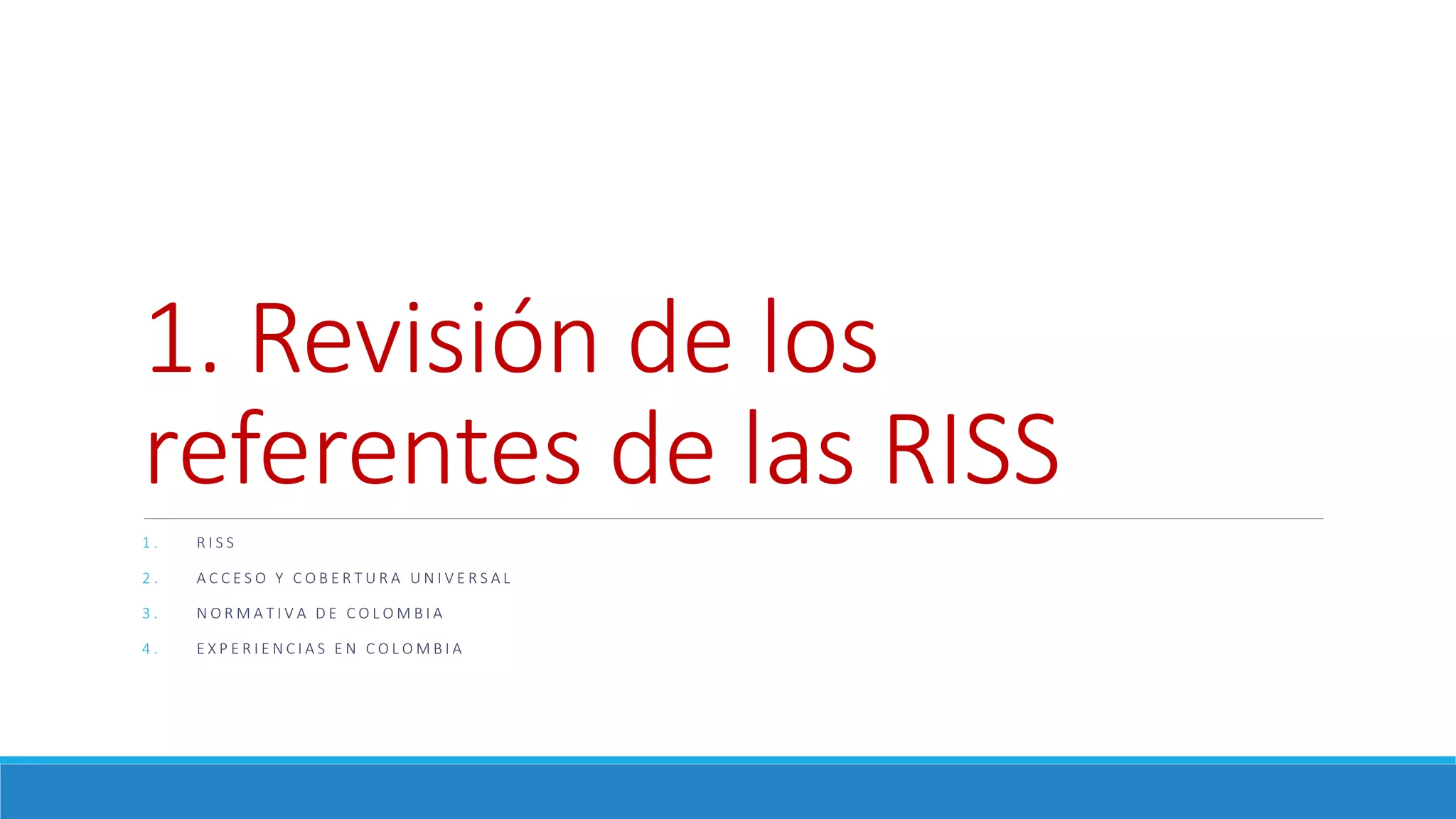 1. Revisión de los referentes de las RISS

1. RISS
2. ACCESO Y COBERTURA UNIVERSAL
3. NORMATIVA DE COLOMBIA
4. EXPERIENCIAS EN COLOMBIA